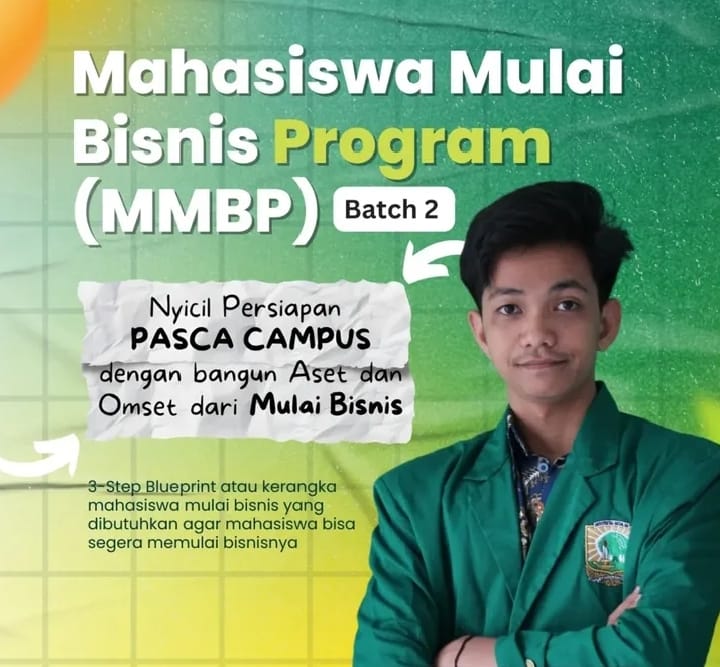 Mahasiswa Mulai Bisnis Program (MMBP)

Batch 2

Nyicil Persiapan
PASCA CAMPUS
dengan bangun Aset dan Omset dari Mulai Bisnis

3-Step Blueprint atau kerangka mahasiswa mulai bisnis yang dibutuhkan agar mahasiswa bisa segera memulai bisnisnya